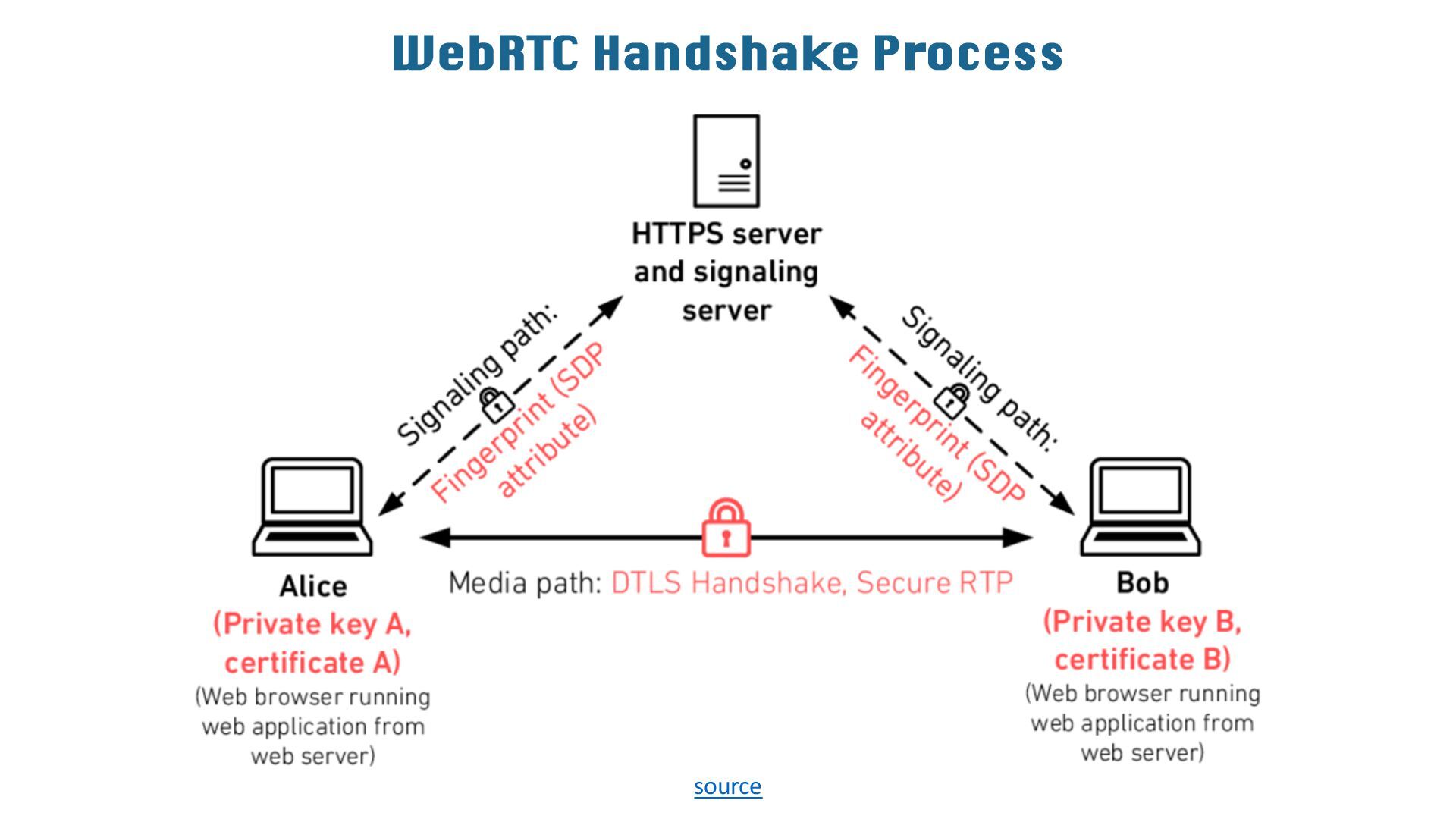 WebRTC Handshake Process

HTTPS server and signaling server

Signaling path:
Fingerprint (SDP attribute)

Signaling path:
Fingerprint (SDP attribute)

Media path: DTLS Handshake, Secure RTP

Alice
(Private key A, certificate A)
(Web browser running web application from web server)

Bob
(Private key B, certificate B)
(Web browser running web application from web server)

source